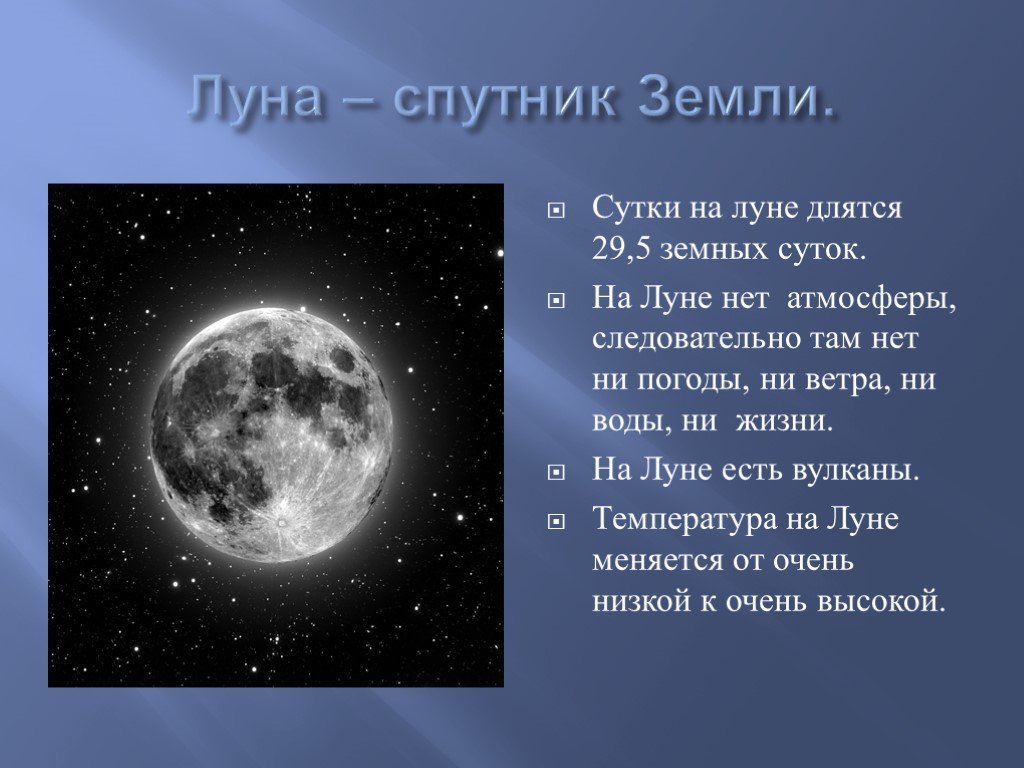 Луна – спутник Земли.

Сутки на луне длятся 29,5 земных суток.

На Луне нет атмосферы, следовательно там нет ни погоды, ни ветра, ни воды, ни жизни.

На Луне есть вулканы.

Температура на Луне меняется от очень низкой к очень высокой.